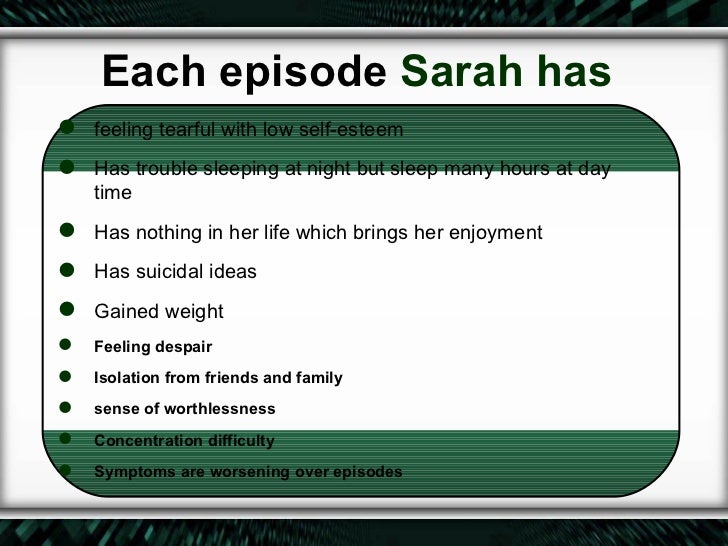 Each episode Sarah has

- feeling tearful with low self-esteem
- Has trouble sleeping at night but sleep many hours at day time
- Has nothing in her life which brings her enjoyment
- Has suicidal ideas
- Gained weight
- Feeling despair
- Isolation from friends and family
- sense of worthlessness
- Concentration difficulty
- Symptoms are worsening over episodes